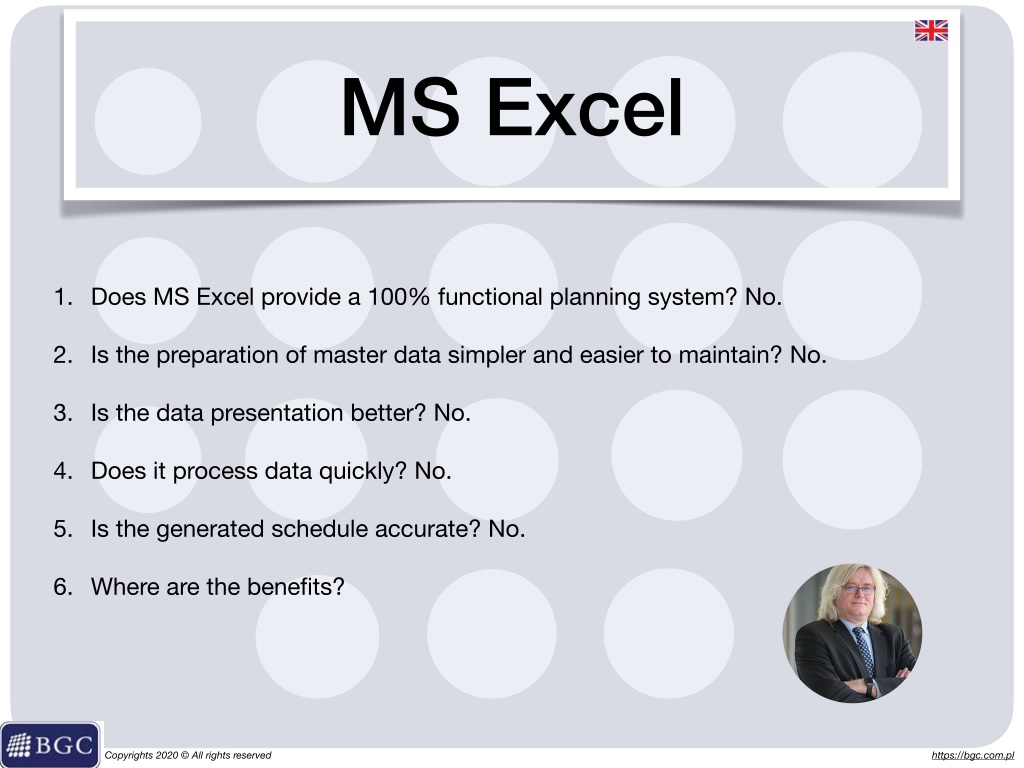 MS Excel

1. Does MS Excel provide a 100% functional planning system? No.
2. Is the preparation of master data simpler and easier to maintain? No.
3. Is the data presentation better? No.
4. Does it process data quickly? No.
5. Is the generated schedule accurate? No.
6. Where are the benefits?

BGC

Copyrights 2020 © All rights reserved

https://bgc.com.pl